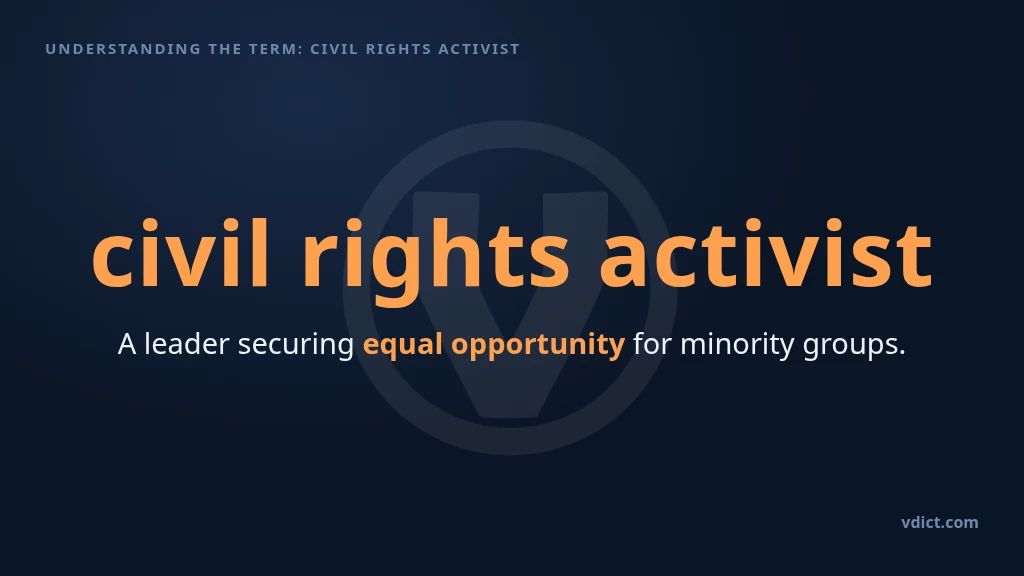 UNDERSTANDING THE TERM: CIVIL RIGHTS ACTIVIST

civil rights activist

A leader securing equal opportunity for minority groups.

vdict.com